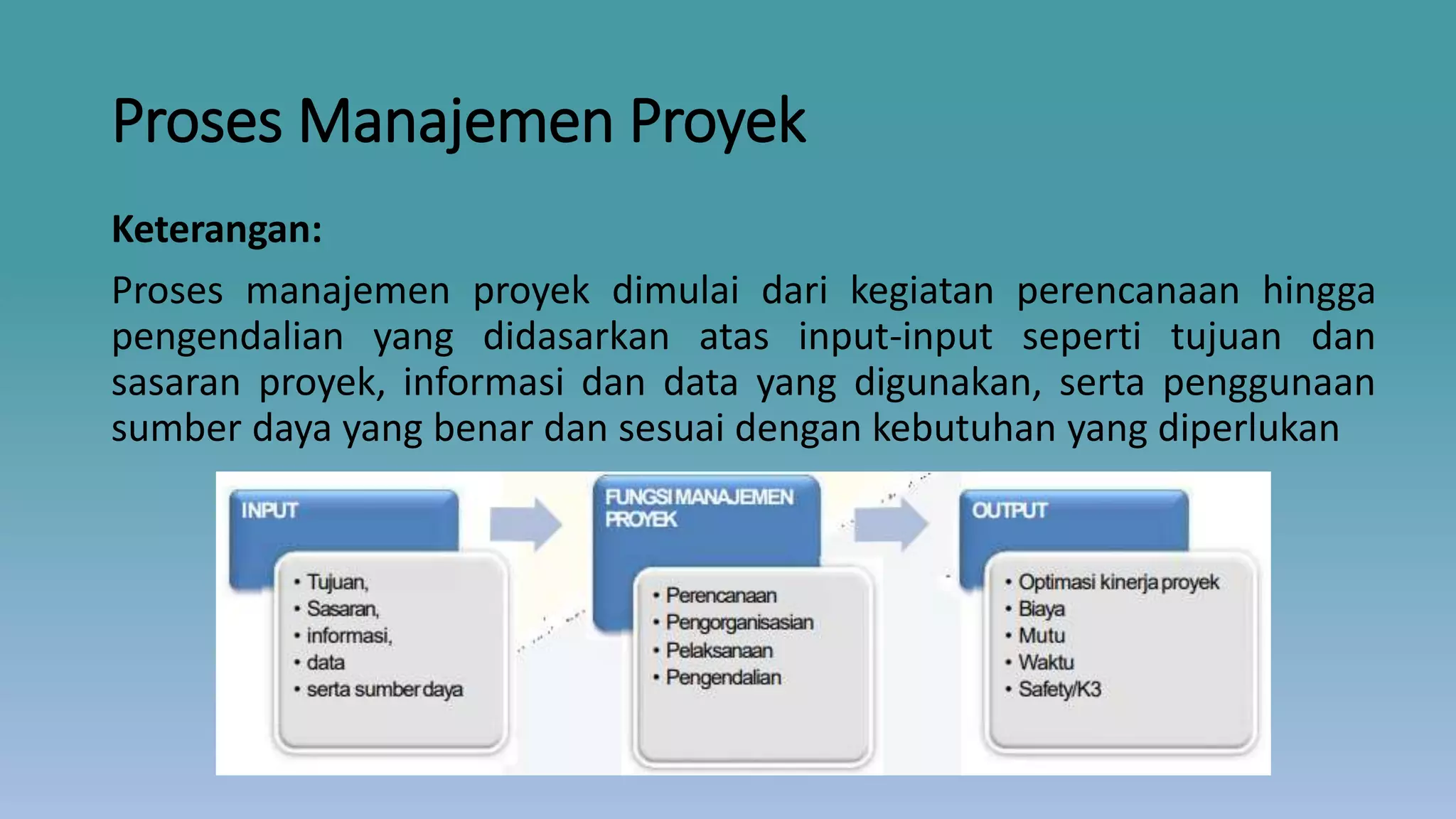 Proses Manajemen Proyek

Keterangan:

Proses manajemen proyek dimulai dari kegiatan perencanaan hingga pengendalian yang didasarkan atas input-input seperti tujuan dan sasaran proyek, informasi dan data yang digunakan, serta penggunaan sumber daya yang benar dan sesuai dengan kebutuhan yang diperlukan

INPUT
• Tujuan,
• Sasaran,
• informasi,
• data
• serta sumber daya

FUNGSI MANAJEMEN PROYEK
• Perencanaan
• Pengorganisasian
• Pelaksanaan
• Pengendalian

OUTPUT
• Optimasi kinerja proyek
• Biaya
• Mutu
• Waktu
• Safety/K3